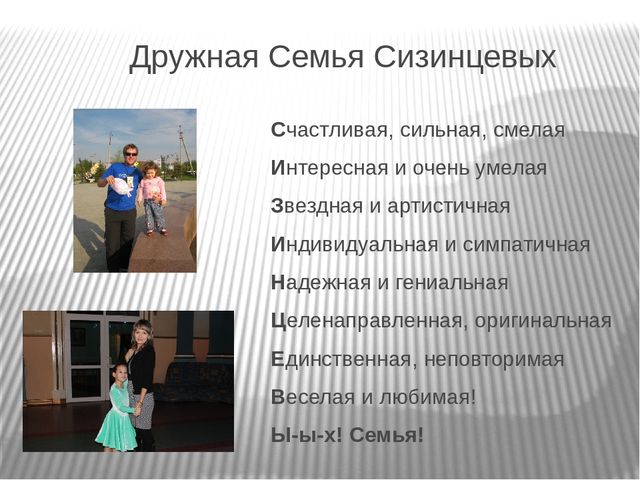 Дружная Семья Сизинцевых

Счастливая, сильная, смелая

Интересная и очень умелая

Звездная и артистичная

Индивидуальная и симпатичная

Надежная и гениальная

Целенаправленная, оригинальная

Единственная, неповторимая

Веселая и любимая!

Ы-ы-х! Семья!